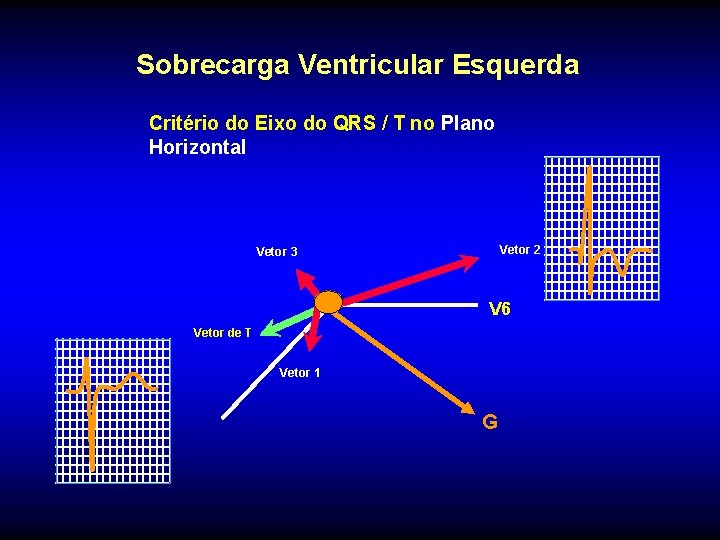 Sobrecarga Ventricular Esquerda

Critério do Eixo do QRS / T no Plano Horizontal

Vetor 3

Vetor 2

V6

Vetor de T

Vetor 1

G